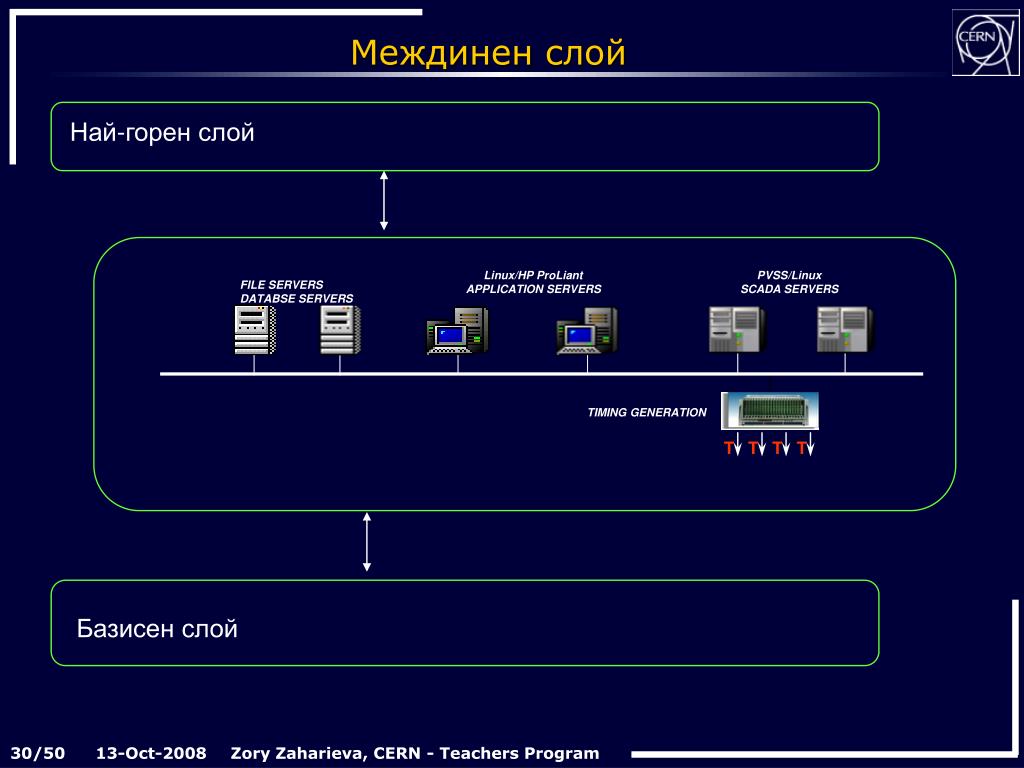 Междинен слой

CERN

Най-горен слой

FILE SERVERS
DATABSE SERVERS

Linux/HP ProLiant
APPLICATION SERVERS

PVSS/Linux
SCADA SERVERS

TIMING GENERATION

T T T T

Базисен слой

30/50 13-Oct-2008 Zory Zaharieva, CERN - Teachers Program